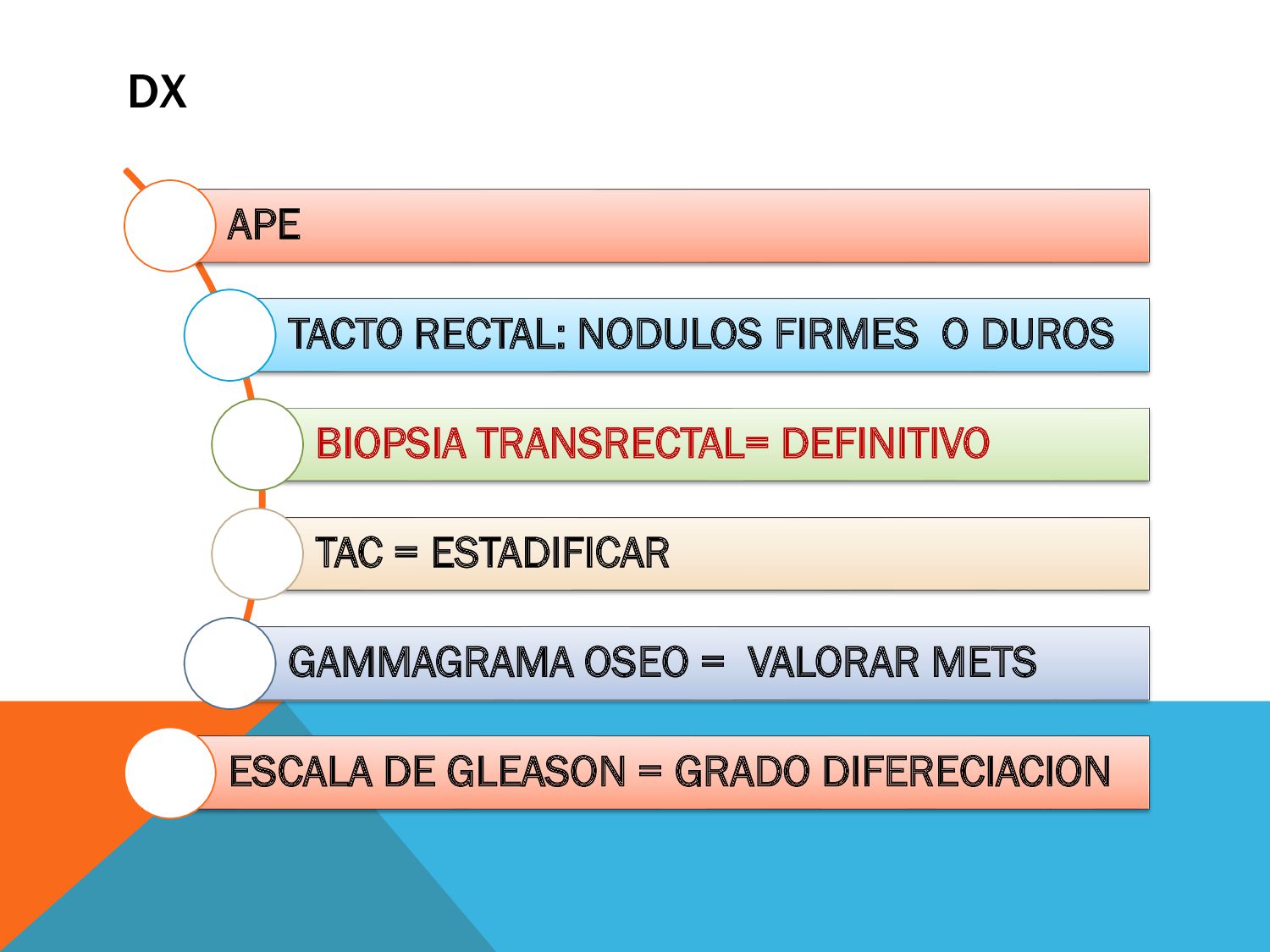 DX

APE

TACTO RECTAL: NODULOS FIRMES O DUROS

BIOPSIA TRANSRECTAL= DEFINITIVO

TAC = ESTADIFICAR

GAMMAGRAMA OSEO = VALORAR METS

ESCALA DE GLEASON = GRADO DIFERECIACION